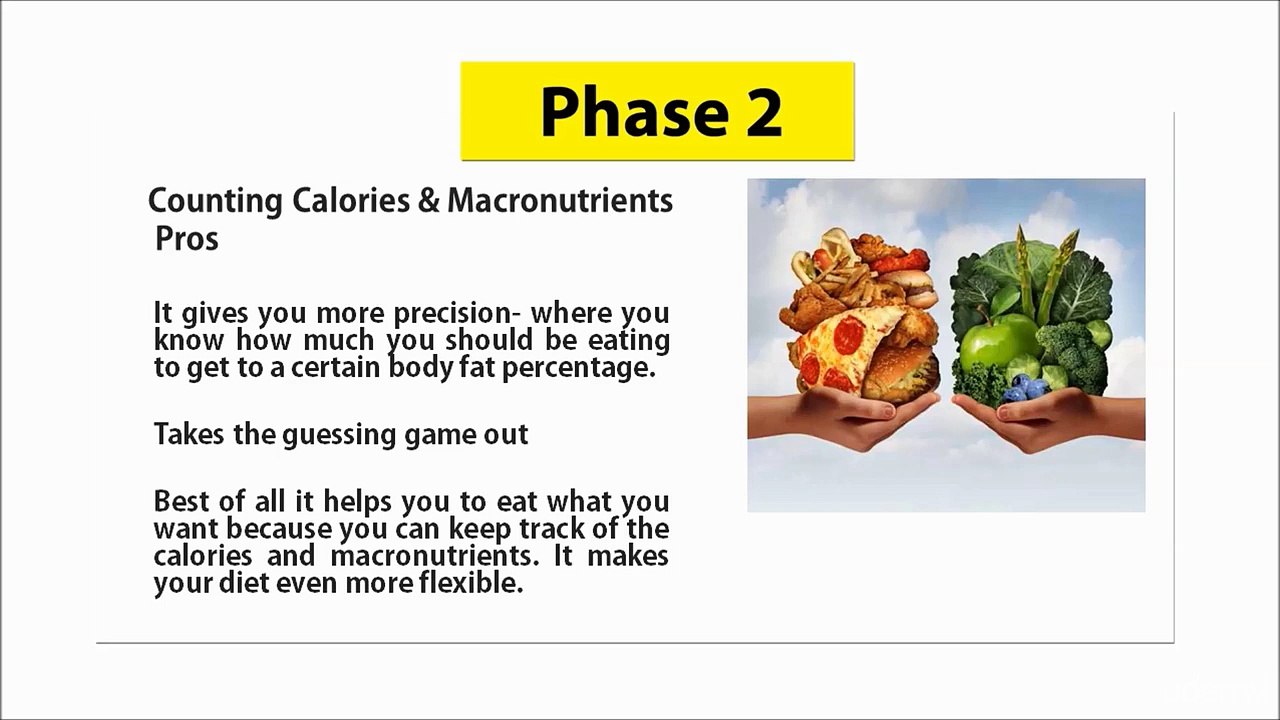 Phase 2

Counting Calories & Macronutrients
Pros

It gives you more precision- where you know how much you should be eating to get to a certain body fat percentage.

Takes the guessing game out

Best of all it helps you to eat what you want because you can keep track of the calories and macronutrients. It makes your diet even more flexible.